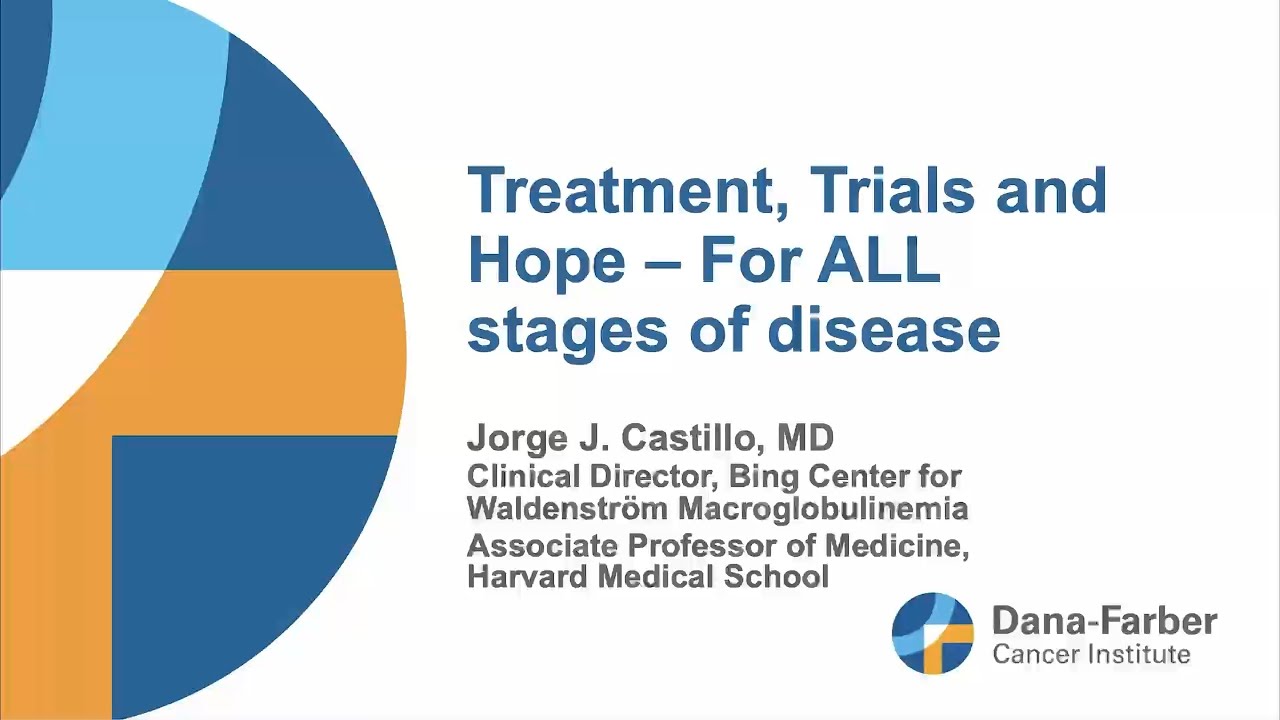 Treatment, Trials and Hope – For ALL stages of disease

Jorge J. Castillo, MD
Clinical Director, Bing Center for Waldenström Macroglobulinemia
Associate Professor of Medicine, Harvard Medical School

Dana-Farber
Cancer Institute